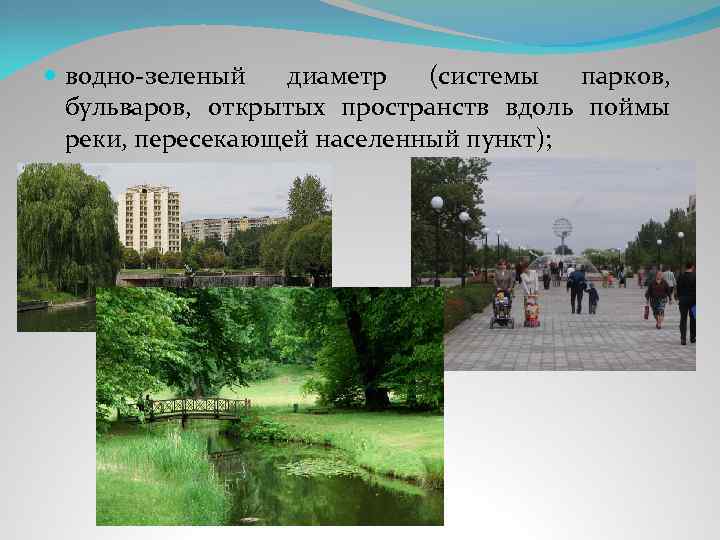 водно-зеленый диаметр (системы парков, бульваров, открытых пространств вдоль поймы реки, пересекающей населенный пункт);